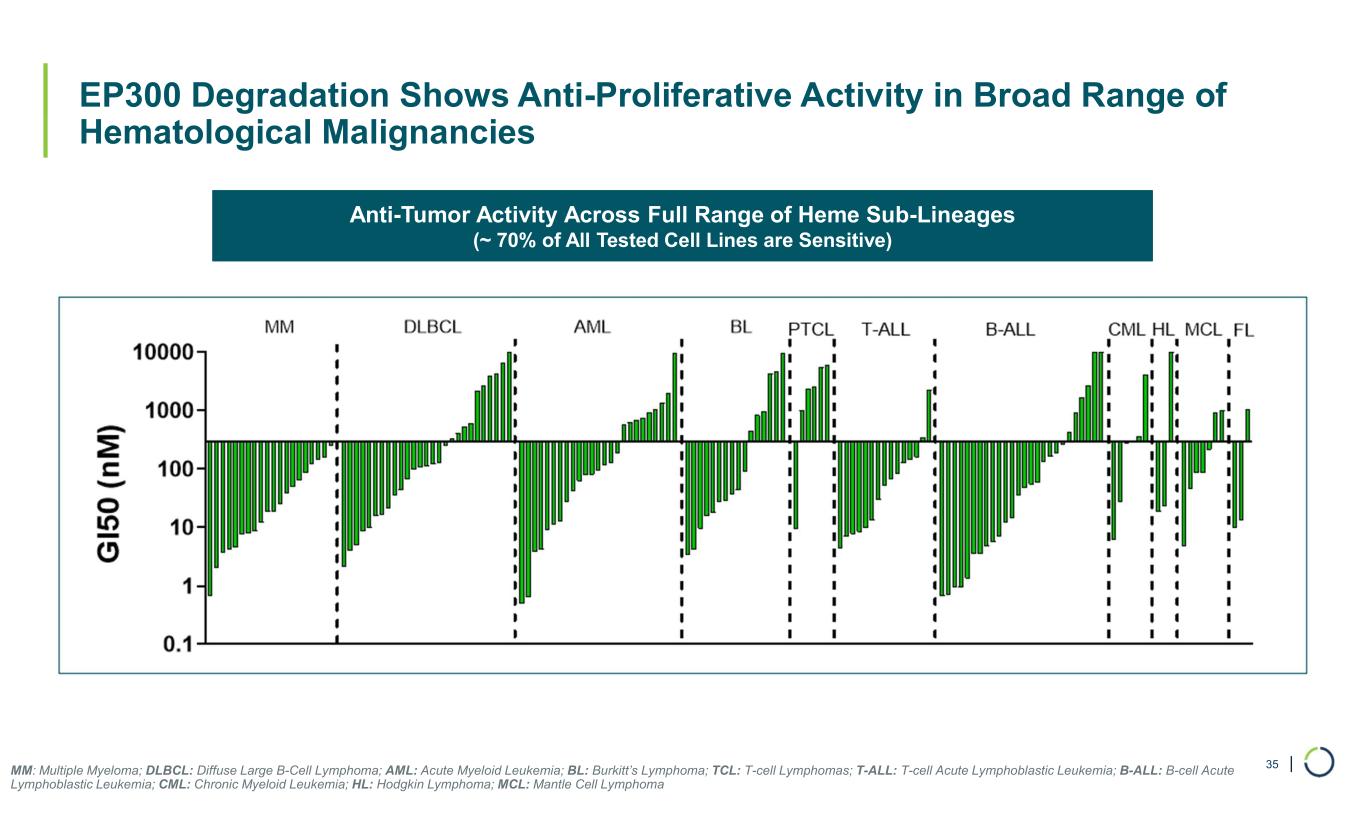 EP300 Degradation Shows Anti-Proliferative Activity in Broad Range of Hematological Malignancies

Anti-Tumor Activity Across Full Range of Heme Sub-Lineages
(~ 70% of All Tested Cell Lines are Sensitive)

MM DLBCL AML BL PTCL T-ALL B-ALL CML HL MCL FL

GI50 (nM)

10000
1000
100
10
1
0.1

MM: Multiple Myeloma; DLBCL: Diffuse Large B-Cell Lymphoma; AML: Acute Myeloid Leukemia; BL: Burkitt's Lymphoma; TCL: T-cell Lymphomas; T-ALL: T-cell Acute Lymphoblastic Leukemia; B-ALL: B-cell Acute Lymphoblastic Leukemia; CML: Chronic Myeloid Leukemia; HL: Hodgkin Lymphoma; MCL: Mantle Cell Lymphoma

35